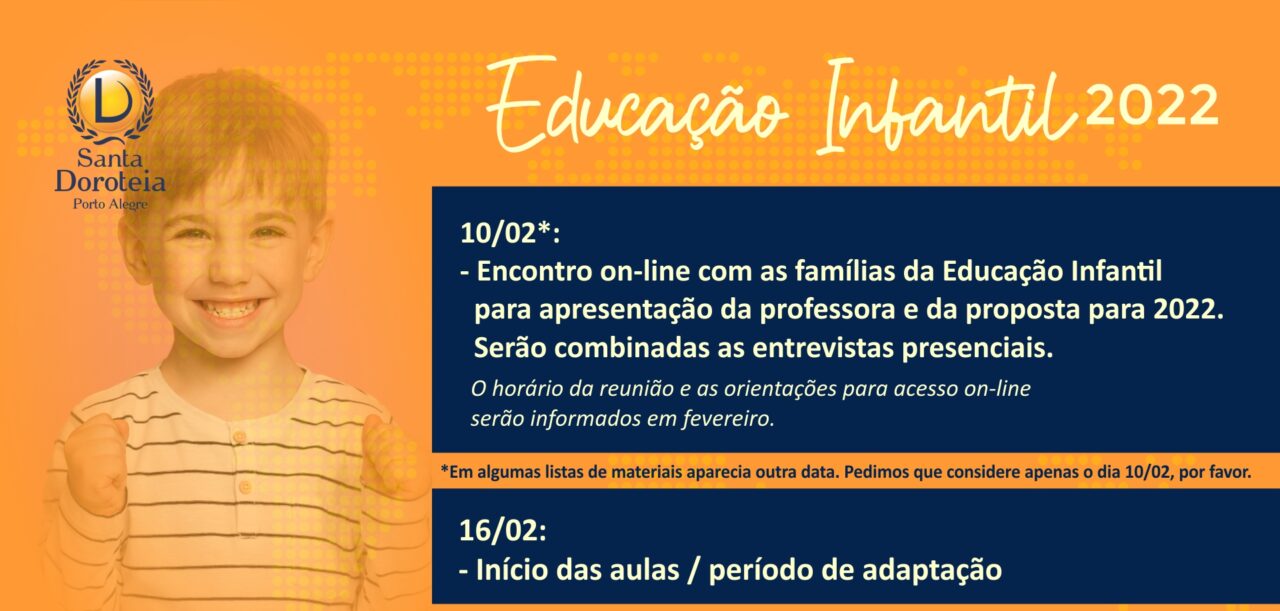 D
Santa
Doroteia
Porto Alegre

Educação Infantil 2022

10/02*:
- Encontro on-line com as famílias da Educação Infantil para apresentação da professora e da proposta para 2022. Serão combinadas as entrevistas presenciais.
O horário da reunião e as orientações para acesso on-line serão informados em fevereiro.

*Em algumas listas de materiais aparecia outra data. Pedimos que considere apenas o dia 10/02, por favor.

16/02:
- Início das aulas / período de adaptação